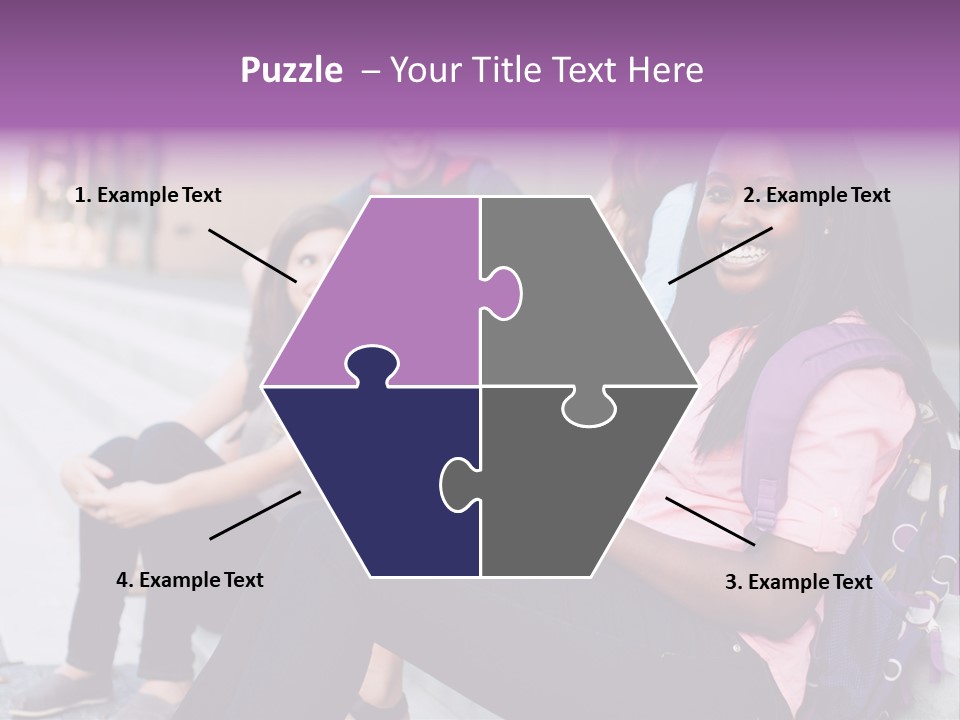 Puzzle – Your Title Text Here

1. Example Text

2. Example Text

4. Example Text

3. Example Text